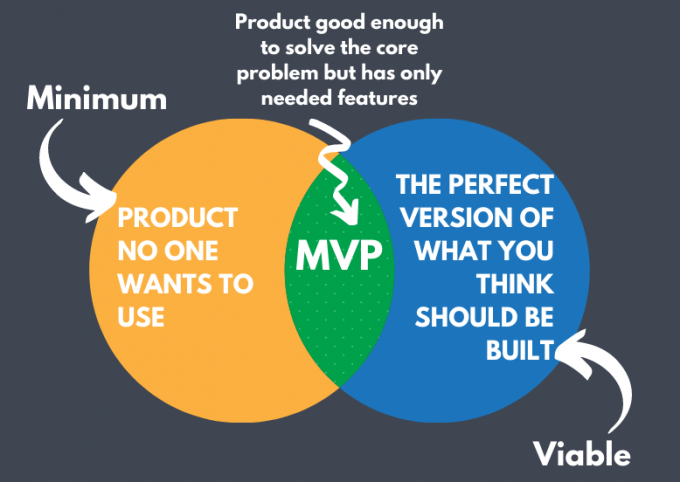 Product good enough to solve the core problem but has only needed features

Minimum

PRODUCT NO ONE WANTS TO USE

MVP

THE PERFECT VERSION OF WHAT YOU THINK SHOULD BE BUILT

Viable